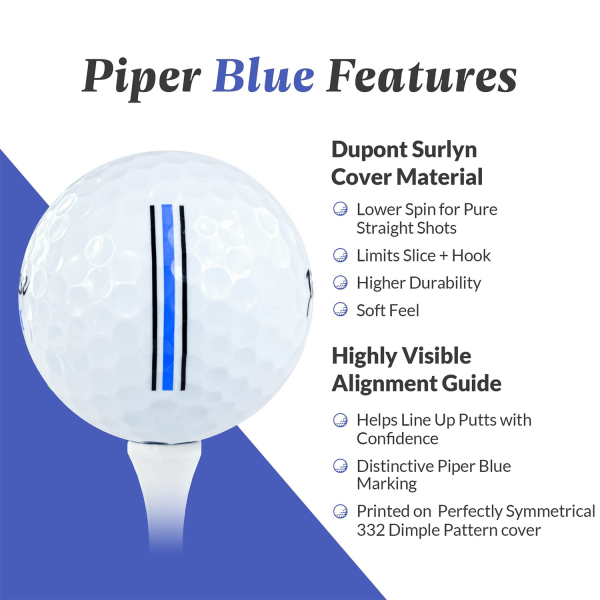 Piper Blue Features

Dupont Surlyn Cover Material

Lower Spin for Pure Straight Shots

Limits Slice + Hook

Higher Durability

Soft Feel

Highly Visible Alignment Guide

Helps Line Up Putts with Confidence

Distinctive Piper Blue Marking

Printed on Perfectly Symmetrical 332 Dimple Pattern cover